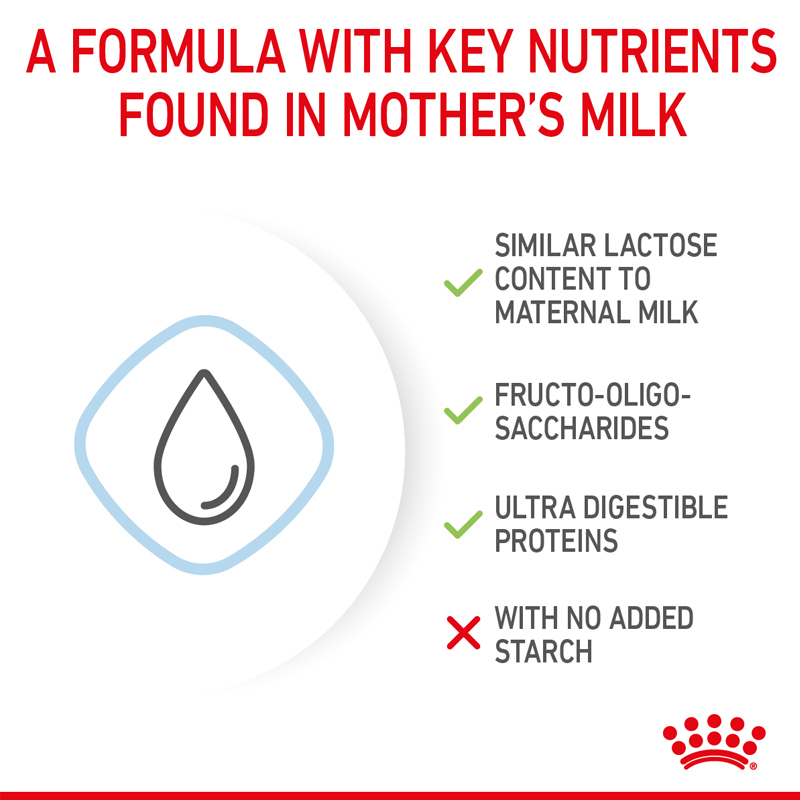 A FORMULA WITH KEY NUTRIENTS FOUND IN MOTHER'S MILK

SIMILAR LACTOSE CONTENT TO MATERNAL MILK

FRUCTO-OLIGO-SACCHARIDES

ULTRA DIGESTIBLE PROTEINS

WITH NO ADDED STARCH